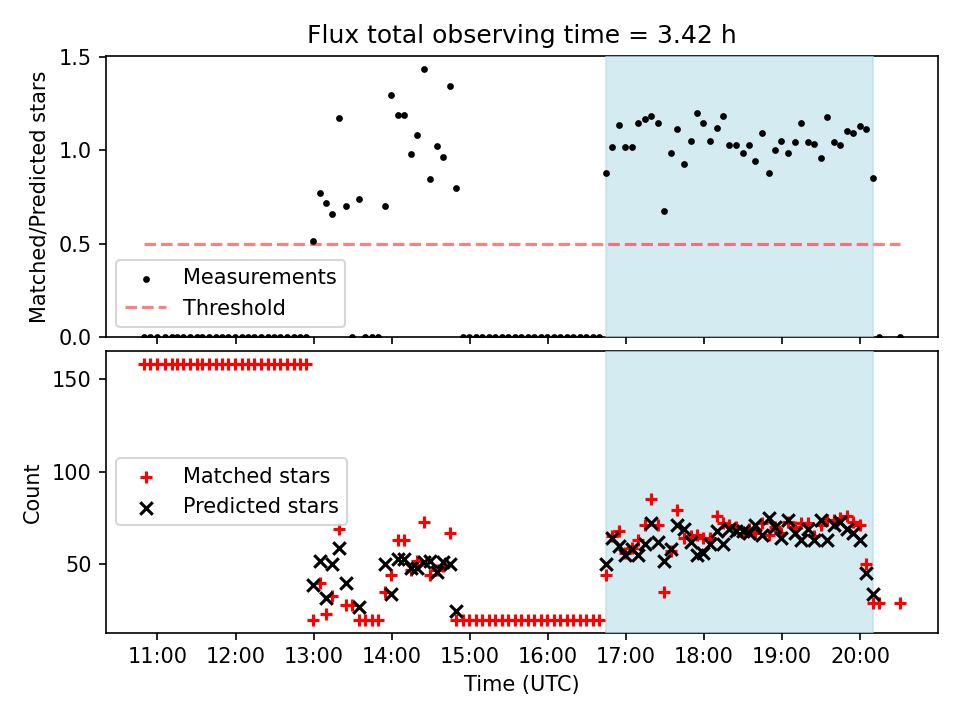 Flux total observing time = 3.42 h

Matched/Predicted stars
1.5
1.0
0.5
0.0

Measurements
Threshold

Count
150
100
50

Matched stars
Predicted stars

11:00
12:00
13:00
14:00
15:00
16:00
17:00
18:00
19:00
20:00
Time (UTC)